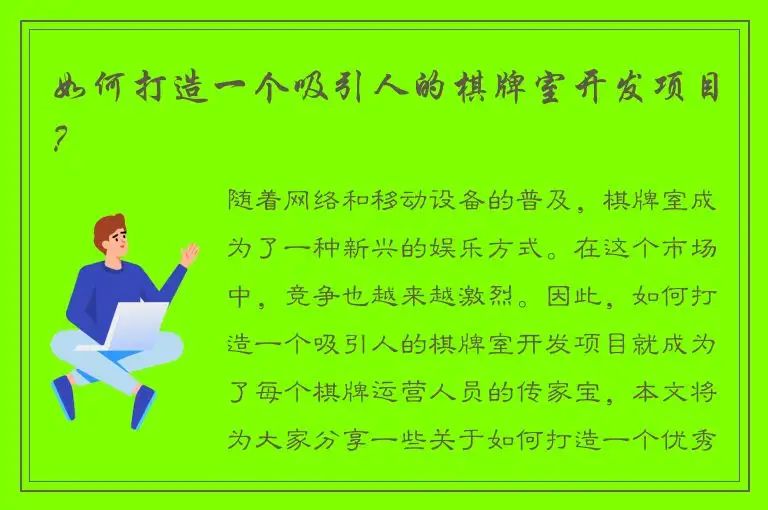 如何打造一个吸引人的棋牌室开发项目?

随着网络和移动设备的普及，棋牌室成为了一种新兴的娱乐方式。在这个市场中，竞争也越来越激烈。因此，如何打造一个吸引人的棋牌室开发项目就成为了每个棋牌运营人员的传家宝，本文将为大家分享一些关于如何打造一个优秀